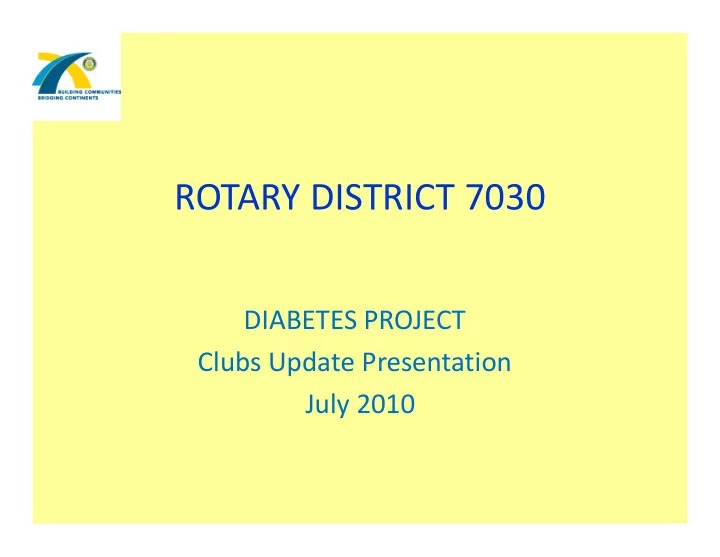 BUILDING COMMUNITIES
BRIDGING CONTINENTS

ROTARY DISTRICT 7030

DIABETES PROJECT
Clubs Update Presentation
July 2010